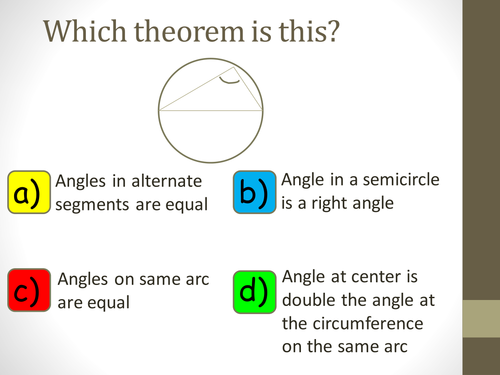 Which theorem is this?

a) Angles in alternate segments are equal

b) Angle in a semicircle is a right angle

c) Angles on same arc are equal

d) Angle at center is double the angle at the circumference on the same arc